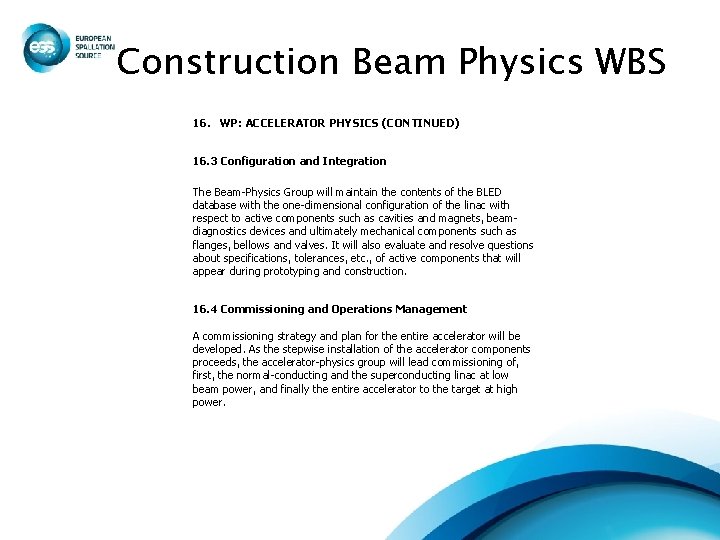 ess EUROPEAN SPALLATION SOURCE

Construction Beam Physics WBS

16. WP: ACCELERATOR PHYSICS (CONTINUED)

16.3 Configuration and Integration

The Beam-Physics Group will maintain the contents of the BLED database with the one-dimensional configuration of the linac with respect to active components such as cavities and magnets, beam-diagnostics devices and ultimately mechanical components such as flanges, bellows and valves. It will also evaluate and resolve questions about specifications, tolerances, etc., of active components that will appear during prototyping and construction.

16.4 Commissioning and Operations Management

A commissioning strategy and plan for the entire accelerator will be developed. As the stepwise installation of the accelerator components proceeds, the accelerator-physics group will lead commissioning of, first, the normal-conducting and the superconducting linac at low beam power, and finally the entire accelerator to the target at high power.